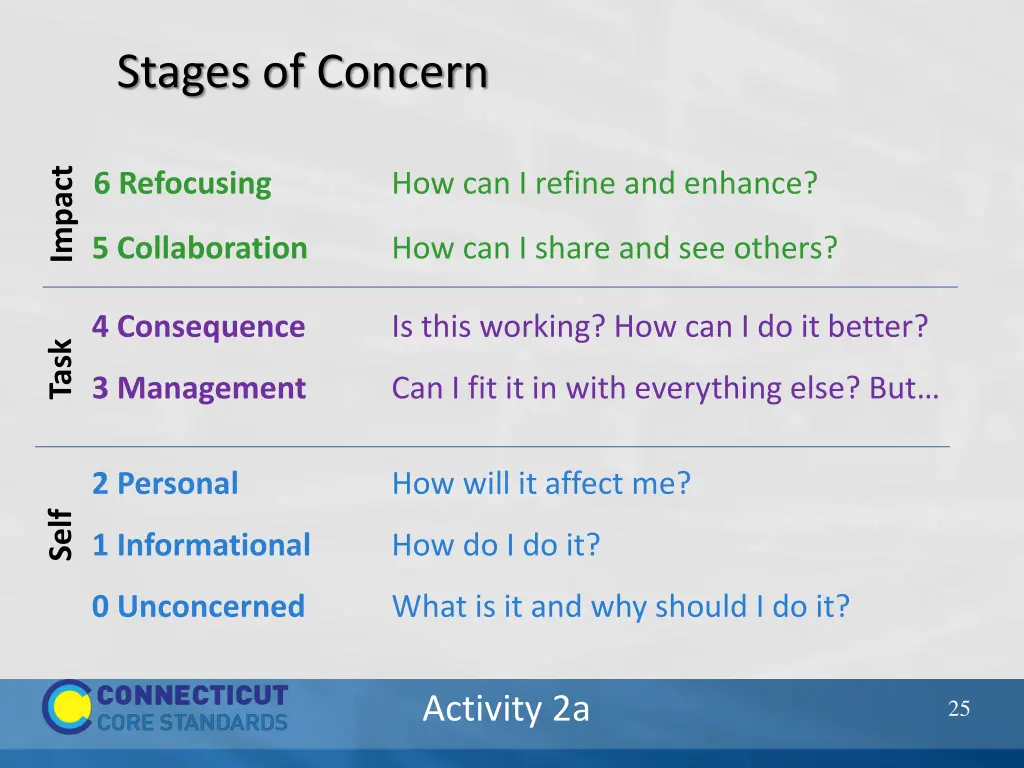 Stages of Concern

Impact

6 Refocusing How can I refine and enhance?

5 Collaboration How can I share and see others?

Task

4 Consequence Is this working? How can I do it better?

3 Management Can I fit it in with everything else? But…

Self

2 Personal How will it affect me?

1 Informational How do I do it?

0 Unconcerned What is it and why should I do it?

CONNECTICUT CORE STANDARDS

Activity 2a

25